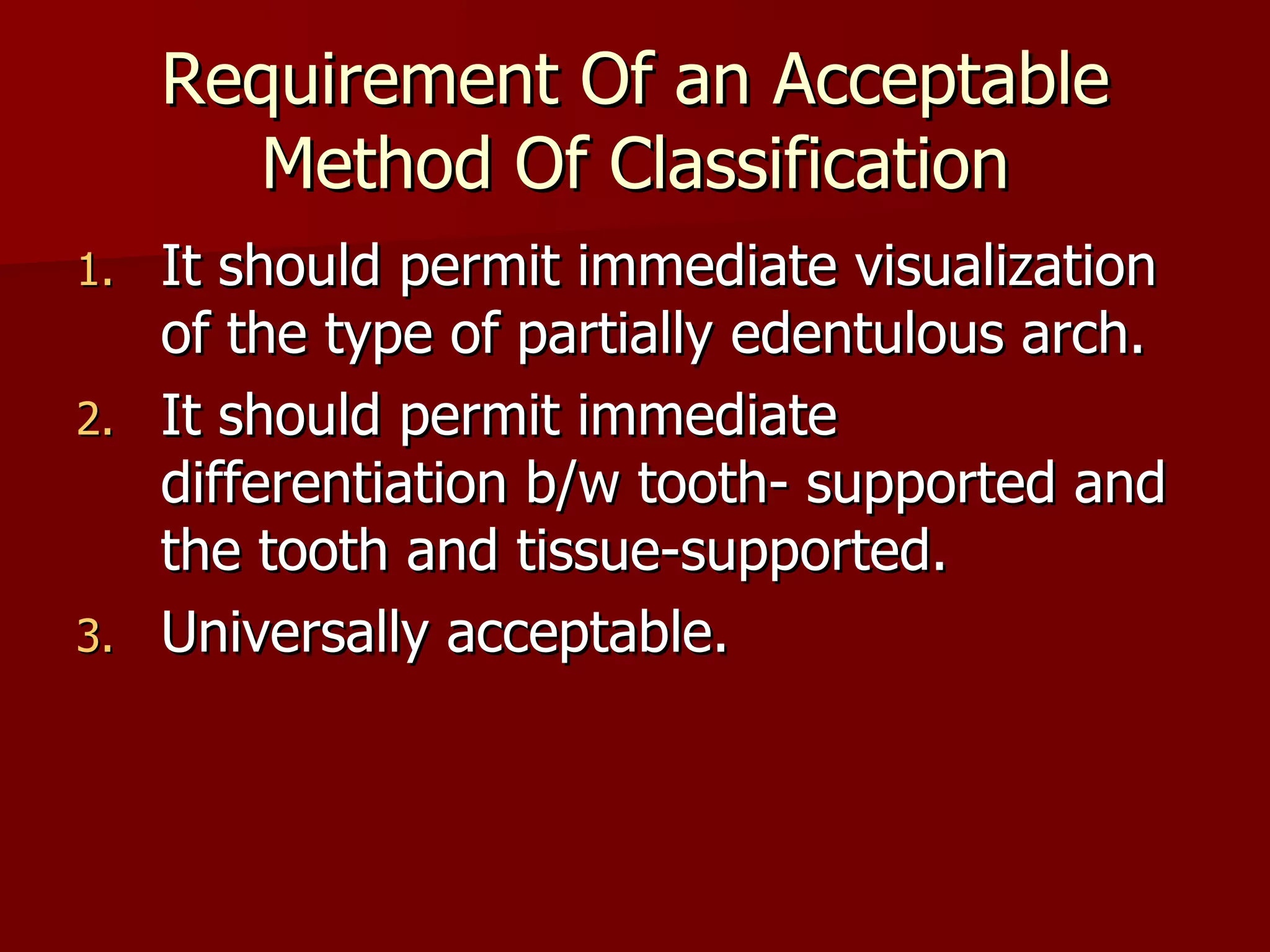 Requirement Of an Acceptable Method Of Classification

1. It should permit immediate visualization of the type of partially edentulous arch.
2. It should permit immediate differentiation b/w tooth- supported and the tooth and tissue-supported.
3. Universally acceptable.